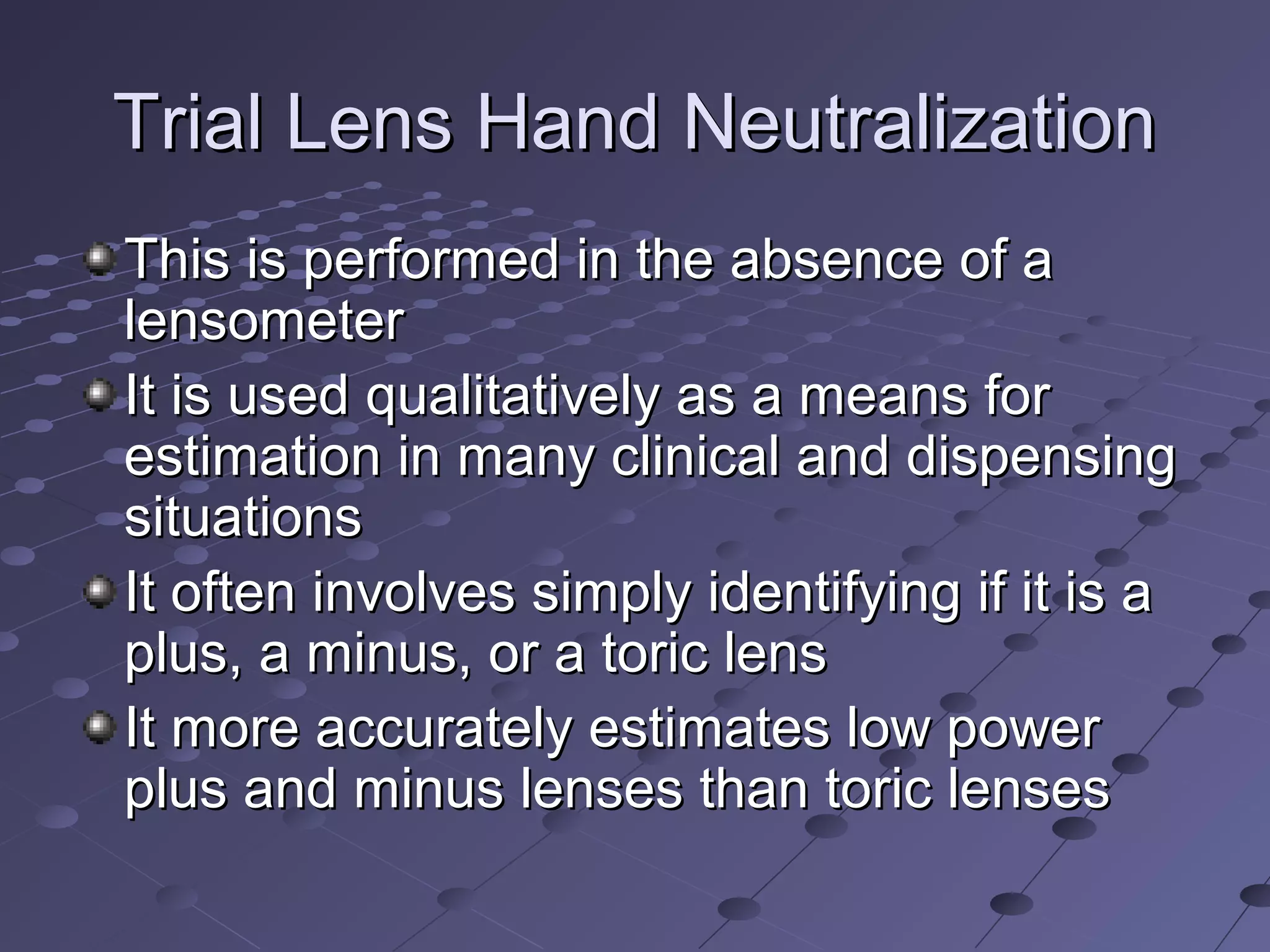 Trial Lens Hand Neutralization

This is performed in the absence of a lensometer

It is used qualitatively as a means for estimation in many clinical and dispensing situations

It often involves simply identifying if it is a plus, a minus, or a toric lens

It more accurately estimates low power plus and minus lenses than toric lenses